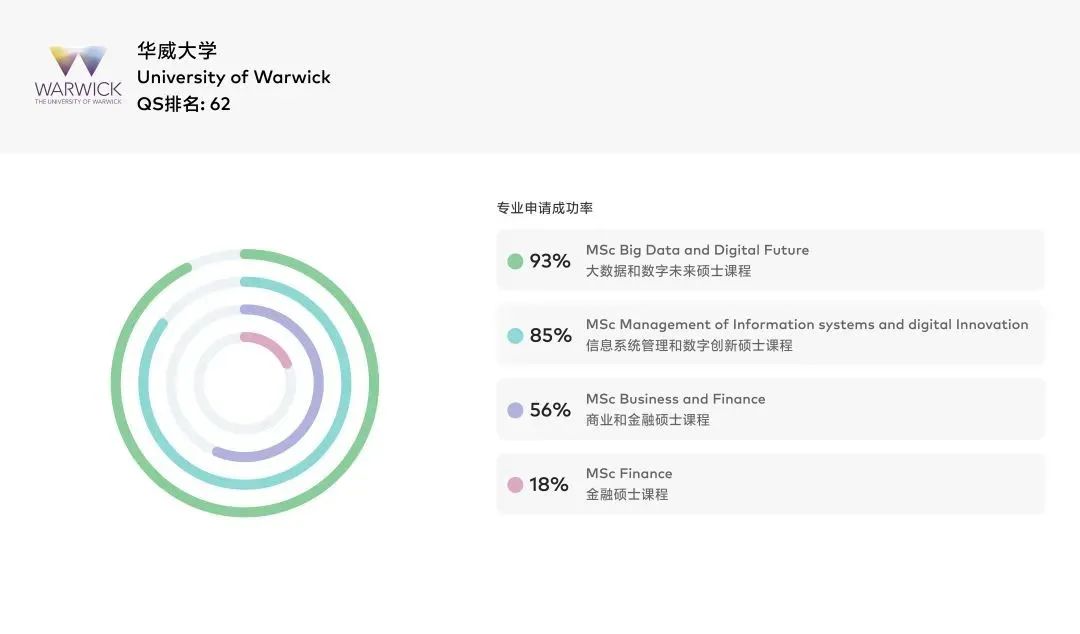 WARWICK
THE UNIVERSITY OF WARWICK

华威大学
University of Warwick
QS排名: 62

专业申请成功率

93% MSc Big Data and Digital Future
大数据和数字未来硕士课程

85% MSc Management of Information systems and digital Innovation
信息系统管理和数字创新硕士课程

56% MSc Business and Finance
商业和金融硕士课程

18% MSc Finance
金融硕士课程